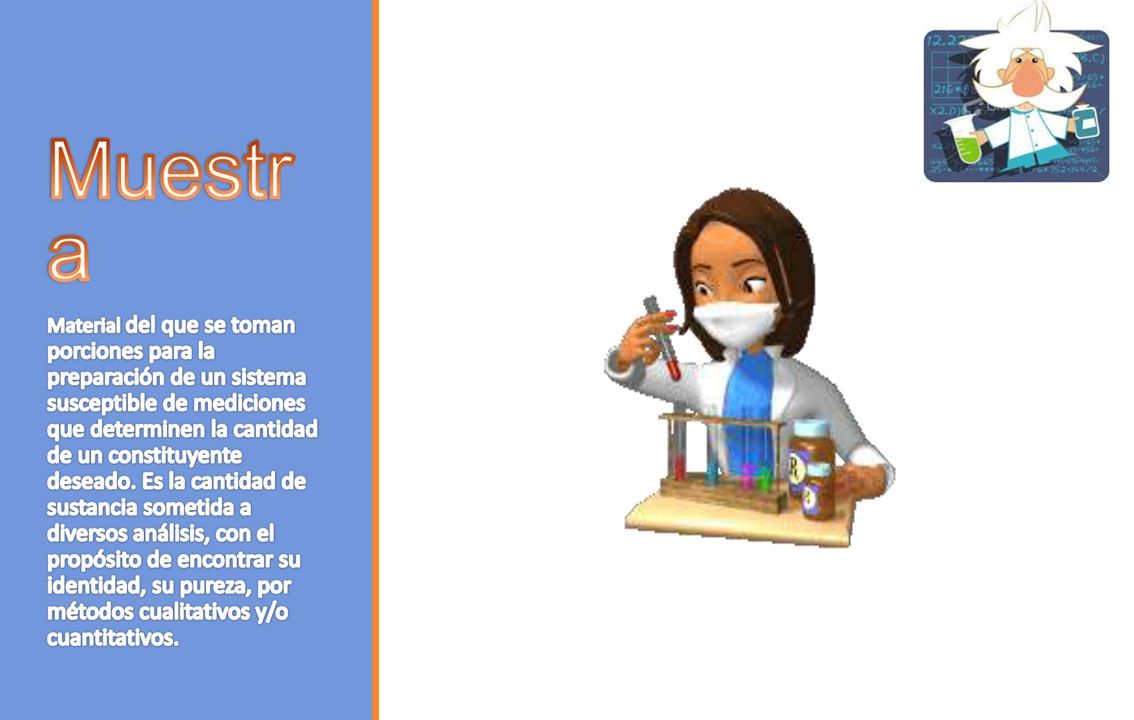 Muestra

Material del que se toman porciones para la preparación de un sistema susceptible de mediciones que determinen la cantidad de un constituyente deseado. Es la cantidad de sustancia sometida a diversos análisis, con el propósito de encontrar su identidad, su pureza, por métodos cualitativos y/o cuantitativos.